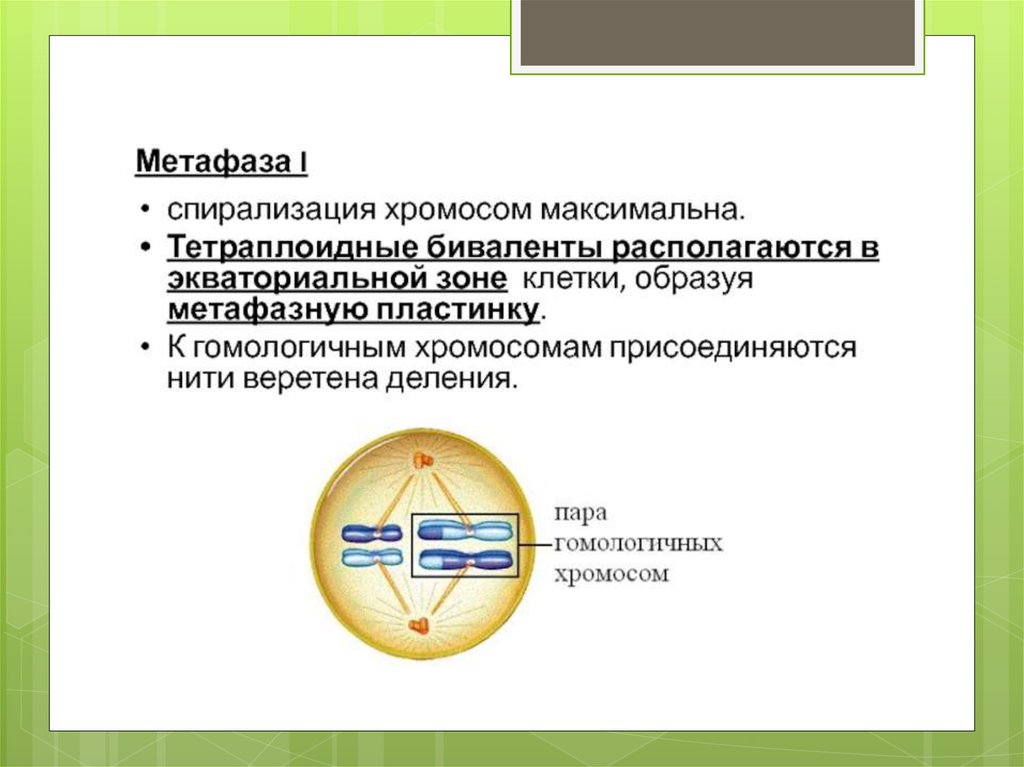 Метафаза I

• спирализация хромосом максимальна.
• Тетраплоидные биваленты располагаются в экваториальной зоне клетки, образуя метафазную пластинку.
• К гомологичным хромосомам присоединяются нити веретена деления.

пара гомологичных хромосом